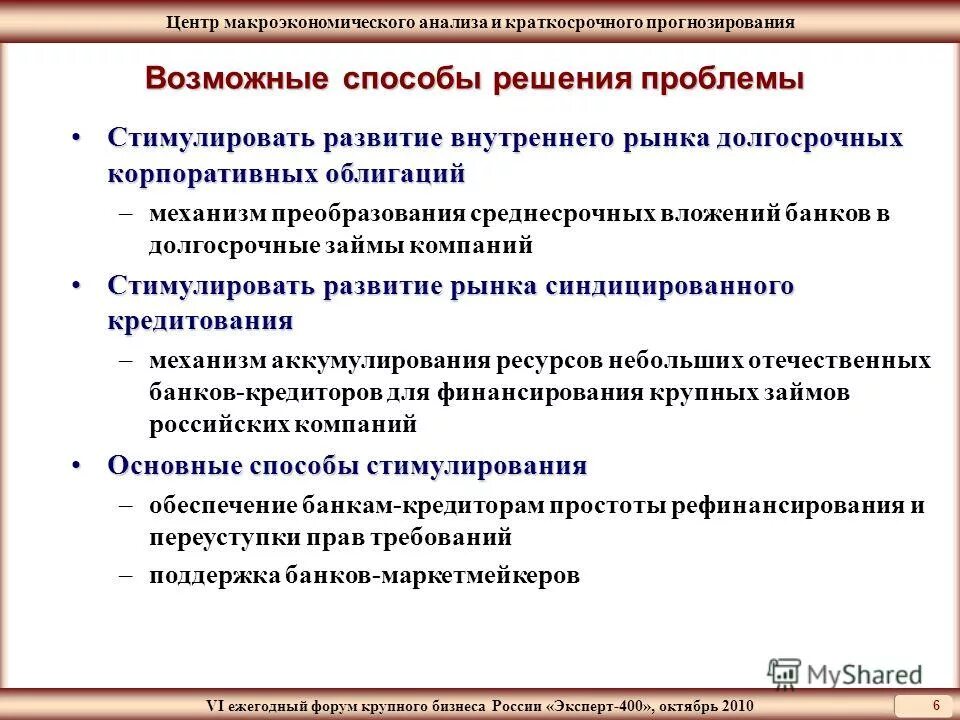 Центр макроэкономического анализа и краткосрочного прогнозирования

Возможные способы решения проблемы

• Стимулировать развитие внутреннего рынка долгосрочных корпоративных облигаций
– механизм преобразования среднесрочных вложений банков в долгосрочные займы компаний
• Стимулировать развитие рынка синдицированного кредитования
– механизм аккумулирования ресурсов небольших отечественных банков-кредиторов для финансирования крупных займов российских компаний
• Основные способы стимулирования
– обеспечение банкам-кредиторам простоты рефинансирования и переуступки прав требований
– поддержка банков-маркетмейкеров

MyShared

VI ежегодный форум крупного бизнеса России «Эксперт-400», октябрь 2010

6